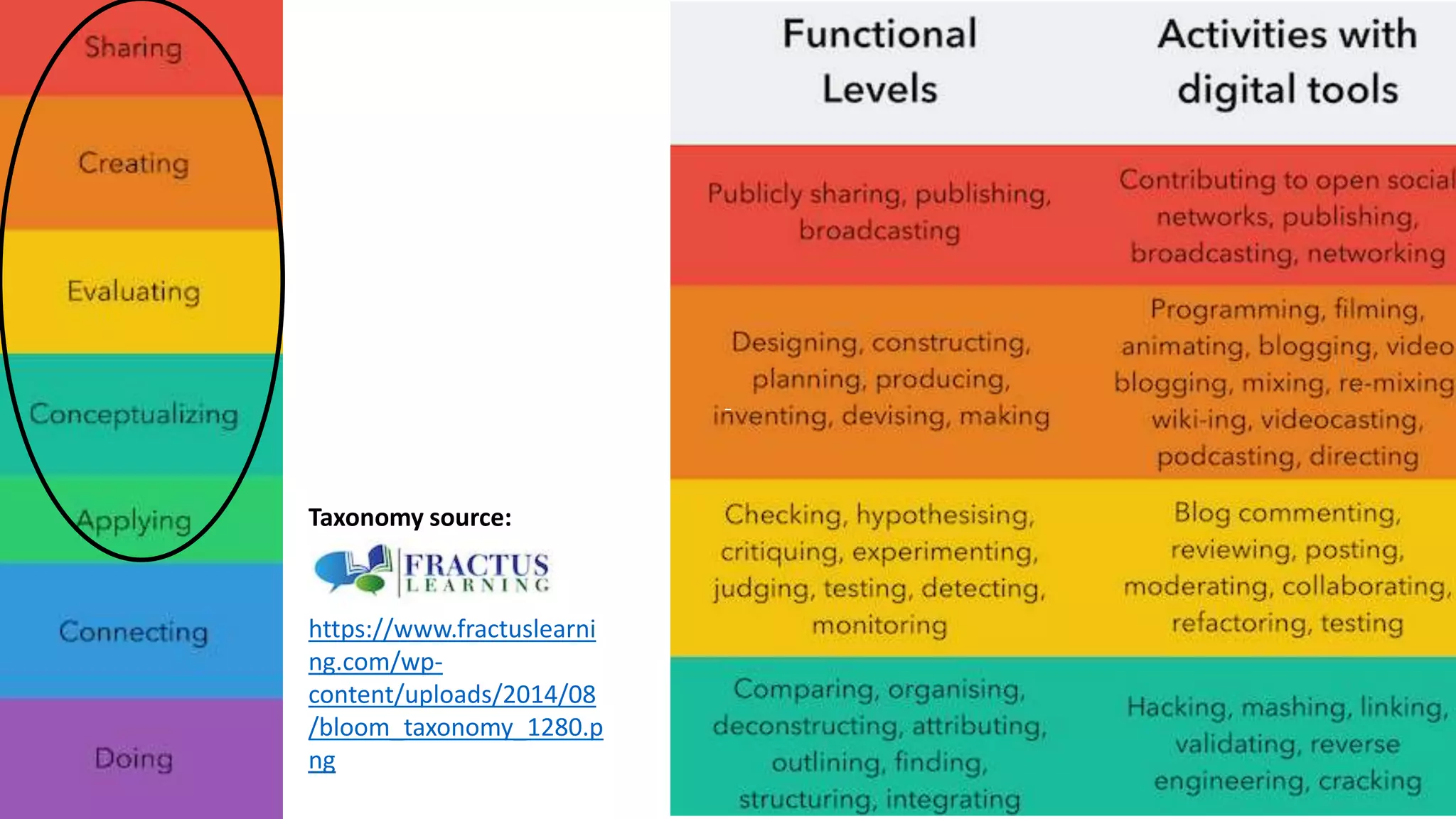 Sharing

Creating

Evaluating

Conceptualizing

Applying

Connecting

Doing

Taxonomy source:

FRACTUS LEARNING

https://www.fractuslearning.com/wp-content/uploads/2014/08/bloom_taxonomy_1280.png

| Functional Levels | Activities with digital tools |
|---|---|
| Publicly sharing, publishing, broadcasting | Contributing to open social networks, publishing, broadcasting, networking |
| Designing, constructing, planning, producing, inventing, devising, making | Programming, filming, animating, blogging, video blogging, mixing, re-mixing wiki-ing, videocasting, podcasting, directing |
| Checking, hypothesising, critiquing, experimenting, judging, testing, detecting, monitoring | Blog commenting, reviewing, posting, moderating, collaborating, refactoring, testing |
| Comparing, organising, deconstructing, attributing, outlining, finding, structuring, integrating | Hacking, mashing, linking, validating, reverse engineering, cracking |